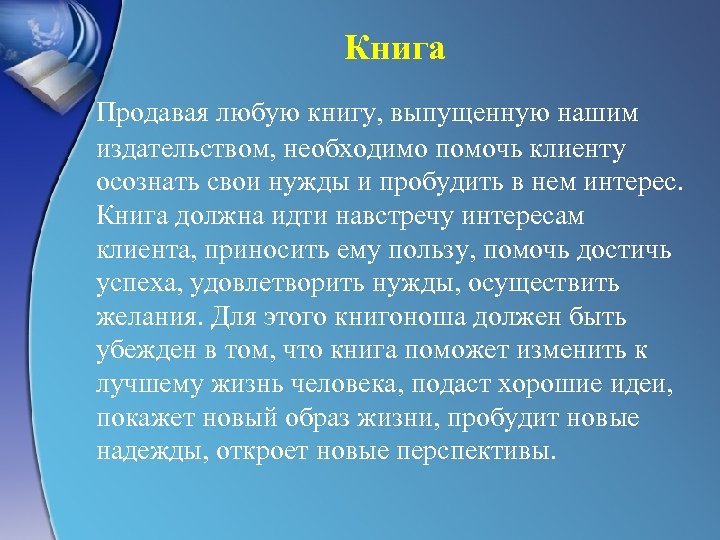 Книга

Продавая любую книгу, выпущенную нашим издательством, необходимо помочь клиенту осознать свои нужды и пробудить в нем интерес. Книга должна идти навстречу интересам клиента, приносить ему пользу, помочь достичь успеха, удовлетворить нужды, осуществить желания. Для этого книгоноша должен быть убежден в том, что книга поможет изменить к лучшему жизнь человека, подаст хорошие идеи, покажет новый образ жизни, пробудит новые надежды, откроет новые перспективы.